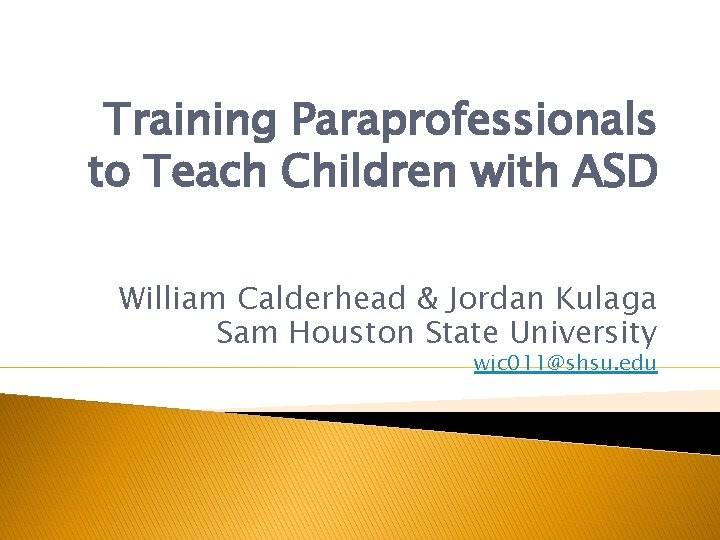 Training Paraprofessionals to Teach Children with ASD

William Calderhead & Jordan Kulaga
Sam Houston State University
wjc011@shsu.edu